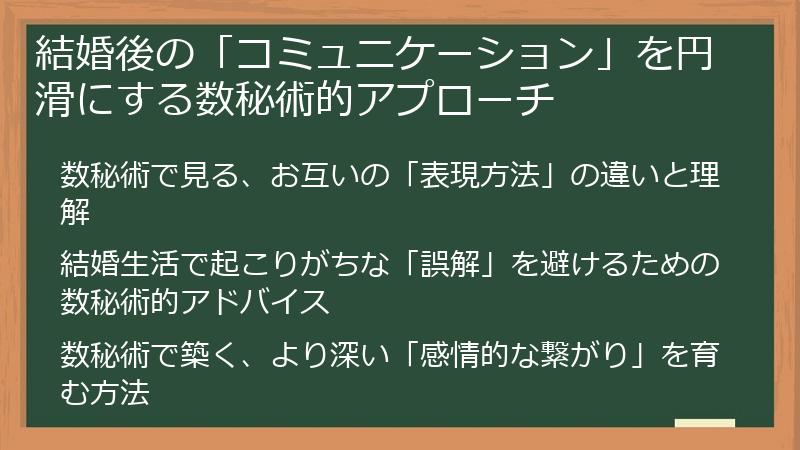 結婚後の「コミュニケーション」を円滑にする数秘術的アプローチ

数秘術で見る、お互いの「表現方法」の違いと理解

結婚生活で起こりがちな「誤解」を避けるための数秘術的アドバイス

数秘術で築く、より深い「感情的な繋がり」を育む方法